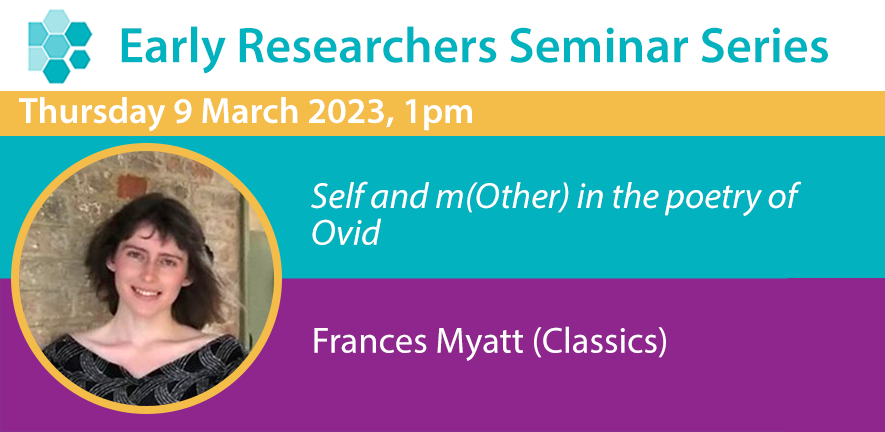 Early Researchers Seminar Series

Thursday 9 March 2023, 1pm

Self and m(Other) in the poetry of Ovid

Frances Myatt (Classics)